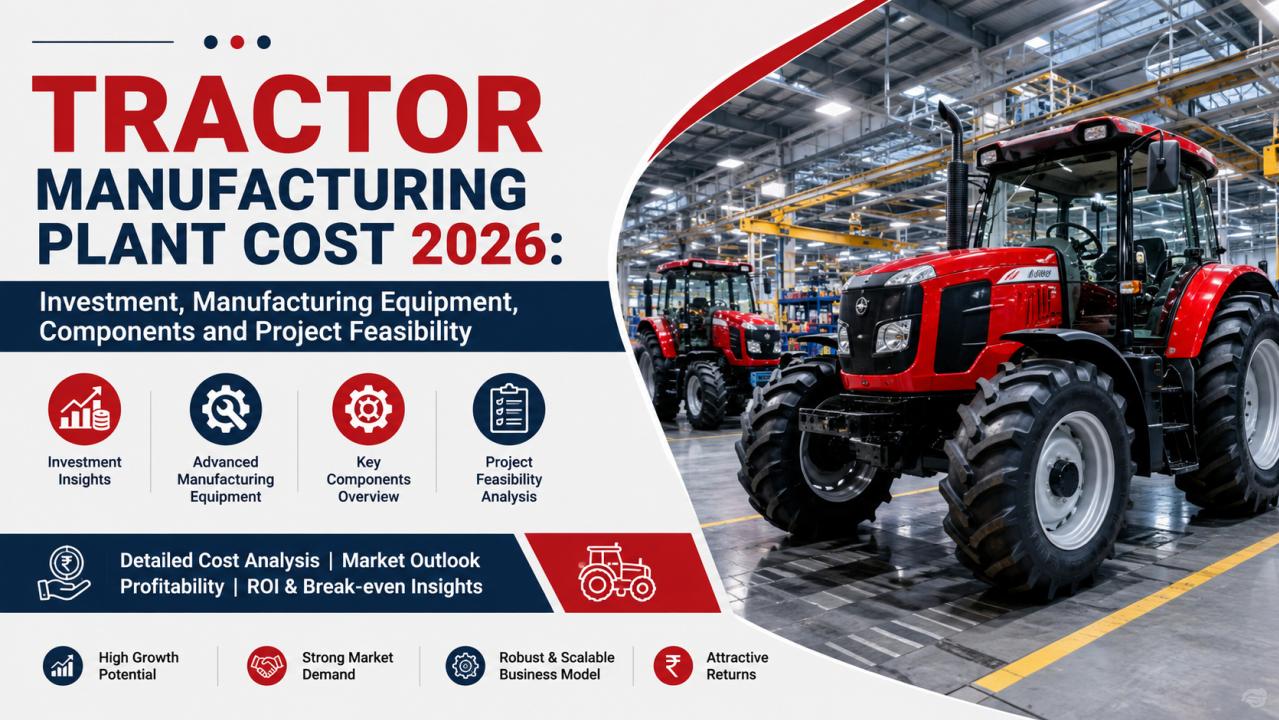 TRACTOR MANUFACTURING PLANT COST 2026:

Investment, Manufacturing Equipment, Components and Project Feasibility

Investment Insights

Advanced Manufacturing Equipment

Key Components Overview

Project Feasibility Analysis

Detailed Cost Analysis | Market Outlook
Profitability | ROI & Break-even Insights

High Growth Potential

Strong Market Demand

Robust & Scalable Business Model

Attractive Returns